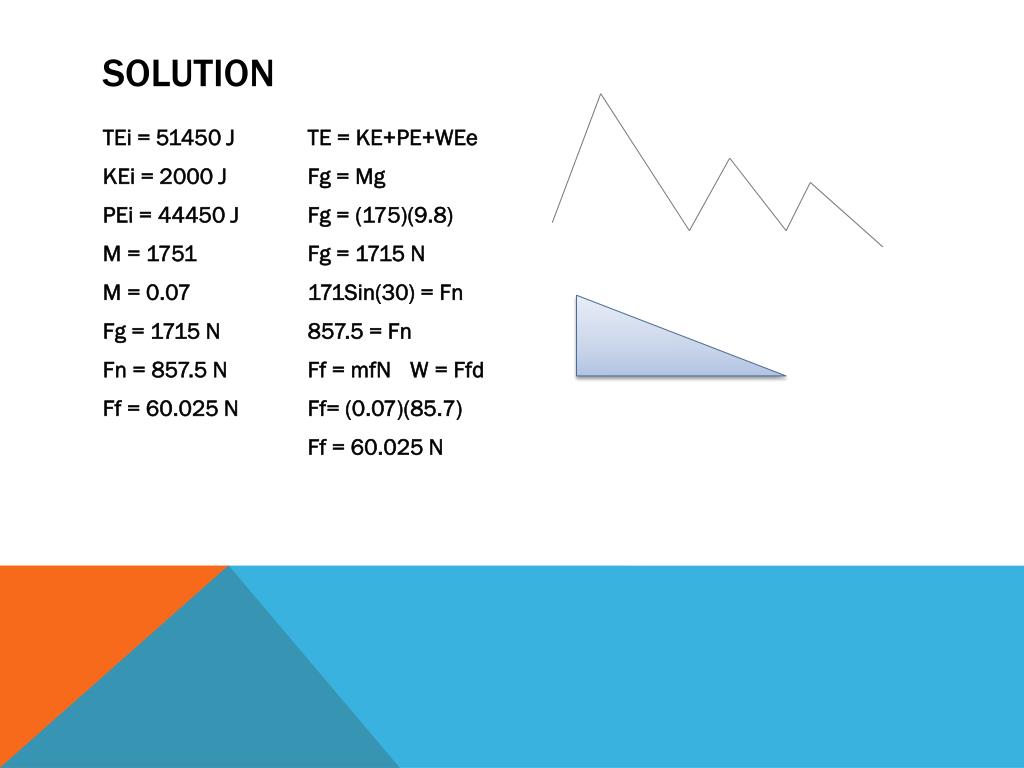 SOLUTION

TEi = 51450 J
KEi = 2000 J
PEi = 44450 J
M = 1751
M = 0.07
Fg = 1715 N
Fn = 857.5 N
Ff = 60.025 N

TE = KE+PE+WEe
Fg = Mg
Fg = (175)(9.8)
Fg = 1715 N
171Sin(30) = Fn
857.5 = Fn
Ff = mfN W = Ffd
Ff= (0.07)(85.7)
Ff = 60.025 N